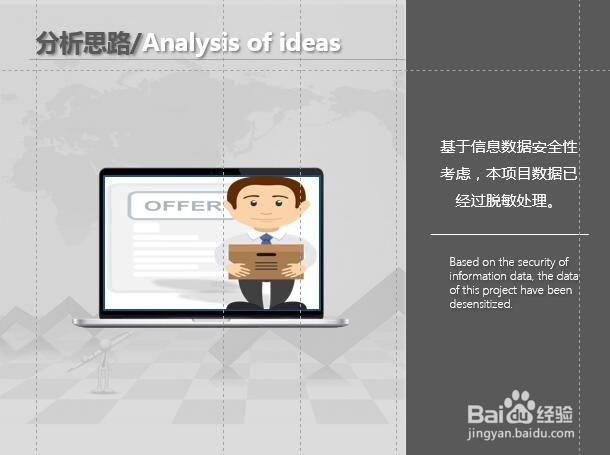 分析思路/Analysis of ideas

OFFER

基于信息数据安全性考虑，本项目数据已经过脱敏处理。

Based on the security of information data, the data of this project have been desensitized.

Baidu经验
jingyan.baidu.com